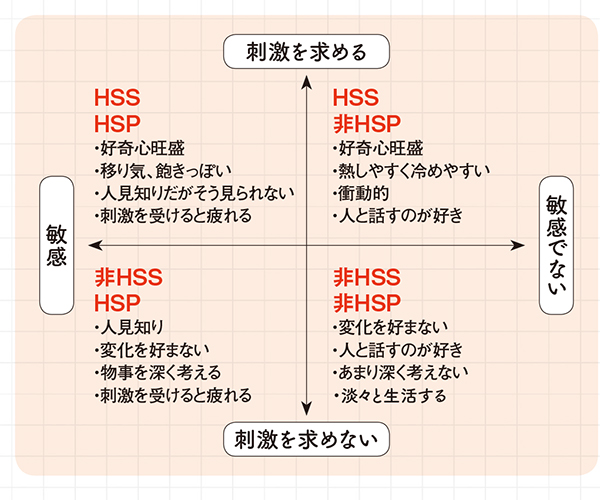 刺激を求める

HSS
HSP
・好奇心旺盛
・移り気、飽きっぽい
・人見知りだがそう見られない
・刺激を受けると疲れる

HSS
非HSP
・好奇心旺盛
・熱しやすく冷めやすい
・衝動的
・人と話すのが好き

敏感

敏感でない

非HSS
HSP
・人見知り
・変化を好まない
・物事を深く考える
・刺激を受けると疲れる

非HSS
非HSP
・変化を好まない
・人と話すのが好き
・あまり深く考えない
・淡々と生活する

刺激を求めない